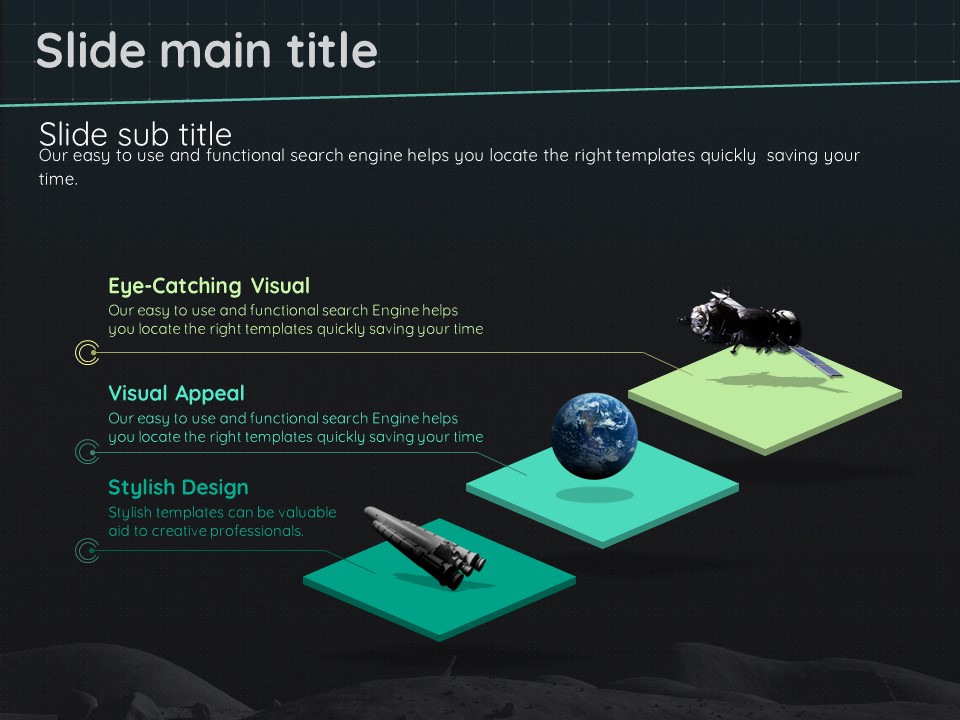 Slide main title

Slide sub title
Our easy to use and functional search engine helps you locate the right templates quickly saving your time.

Eye-Catching Visual
Our easy to use and functional search Engine helps you locate the right templates quickly saving your time

Visual Appeal
Our easy to use and functional search Engine helps you locate the right templates quickly saving your time

Stylish Design
Stylish templates can be valuable aid to creative professionals.